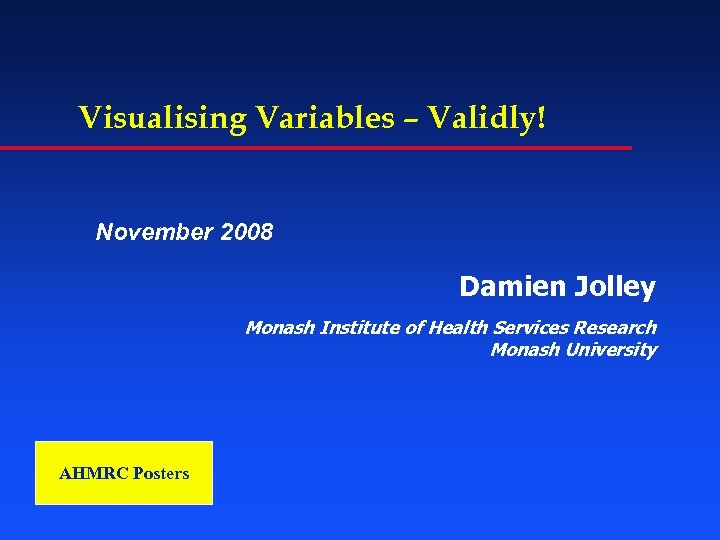 Visualising Variables – Validly!

November 2008

Damien Jolley

Monash Institute of Health Services Research
Monash University

AHMRC Posters